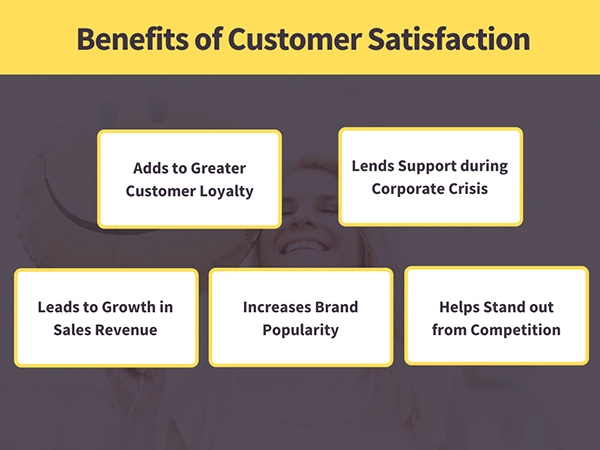 Benefits of Customer Satisfaction

Adds to Greater Customer Loyalty

Lends Support during Corporate Crisis

Leads to Growth in Sales Revenue

Increases Brand Popularity

Helps Stand out from Competition